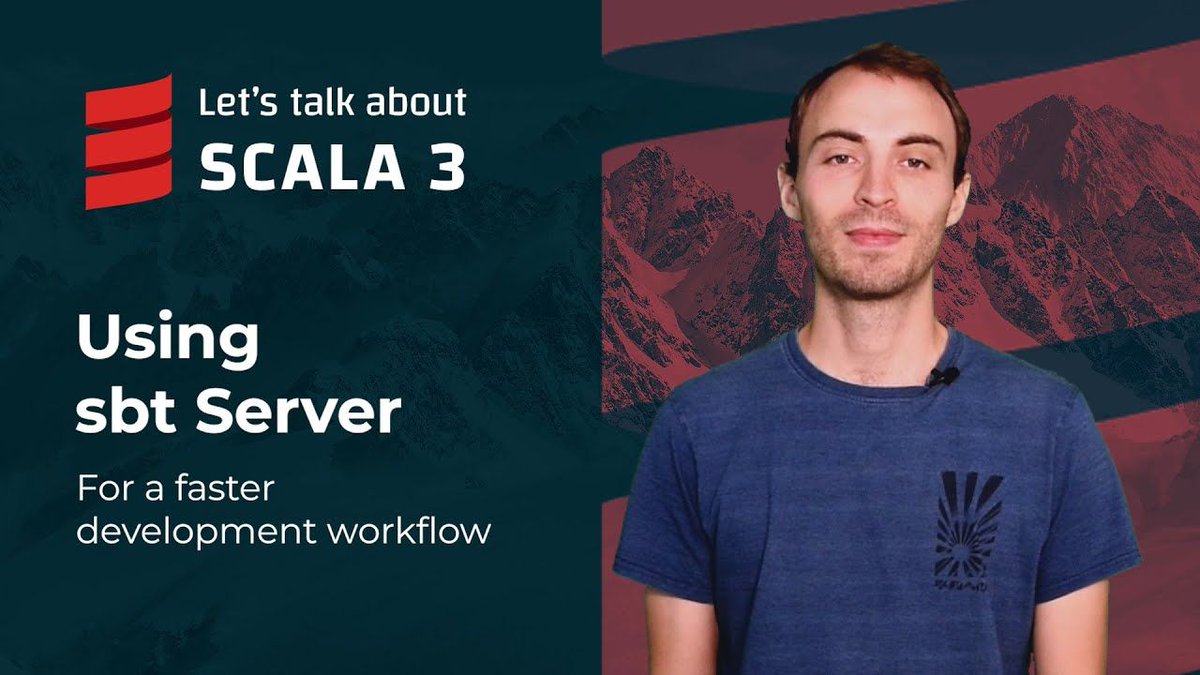 Let's talk about
SCALA 3

Using
sbt Server

For a faster
development workflow